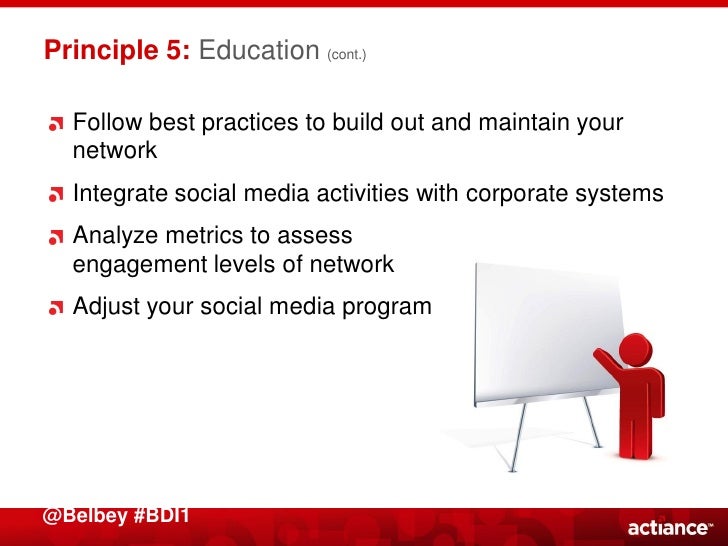 Principle 5: Education (cont.)

Follow best practices to build out and maintain your network

Integrate social media activities with corporate systems

Analyze metrics to assess engagement levels of network

Adjust your social media program

@Belbey #BDI1

actiance™